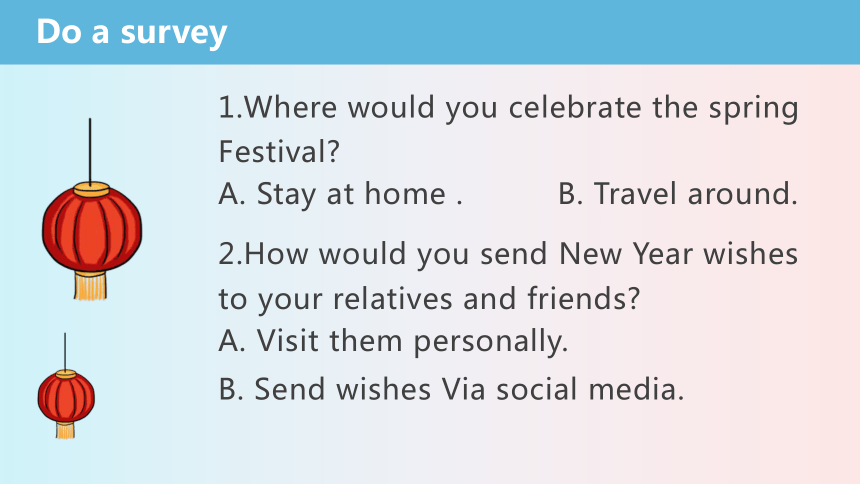 Do a survey

1.Where would you celebrate the spring Festival?

A. Stay at home .          B. Travel around.

2.How would you send New Year wishes to your relatives and friends?

A. Visit them personally.

B. Send wishes Via social media.